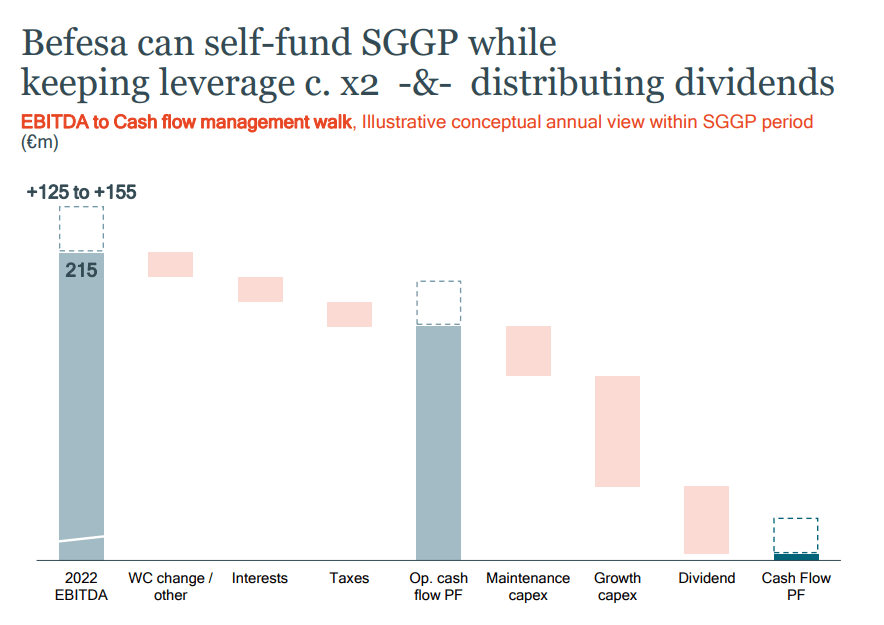 Befesa can self-fund SGGP while keeping leverage c. x2 -&- distributing dividends

EBITDA to Cash flow management walk, Illustrative conceptual annual view within SGGP period (€m)

+125 to +155

215

2022 EBITDA

WC change / other

Interests

Taxes

Op. cash flow PF

Maintenance capex

Growth capex

Dividend

Cash Flow PF